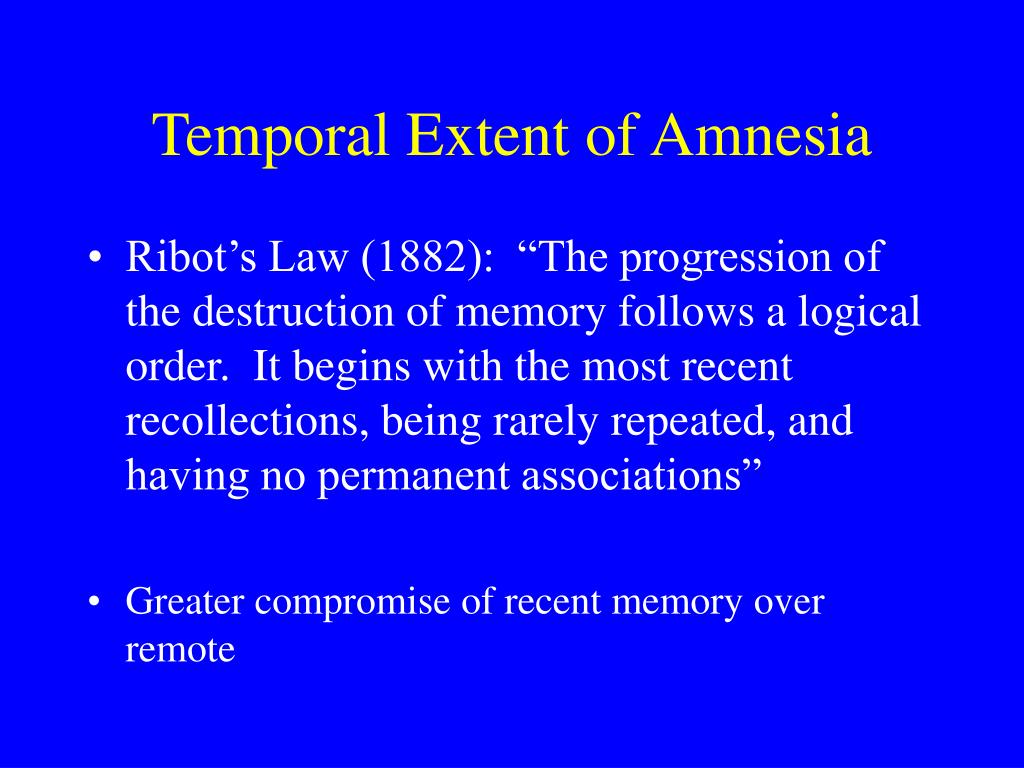 Temporal Extent of Amnesia

• Ribot’s Law (1882): “The progression of the destruction of memory follows a logical order. It begins with the most recent recollections, being rarely repeated, and having no permanent associations”

• Greater compromise of recent memory over remote